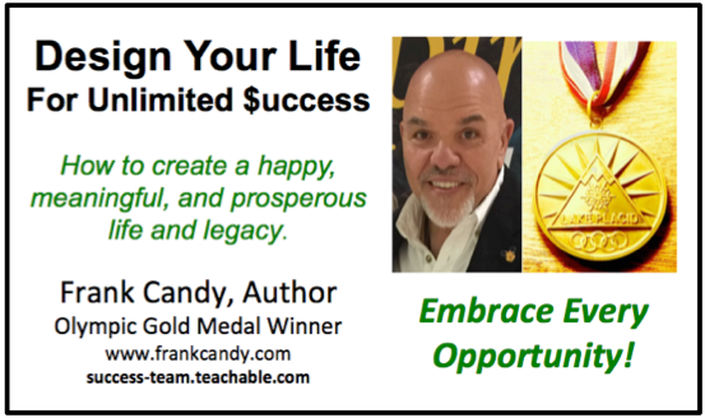 Design Your Life
For Unlimited $uccess

How to create a happy, meaningful, and prosperous life and legacy.

Frank Candy, Author
Olympic Gold Medal Winner
www.frankcandy.com
success-team.teachable.com

LAKE PLACID

Embrace Every Opportunity!